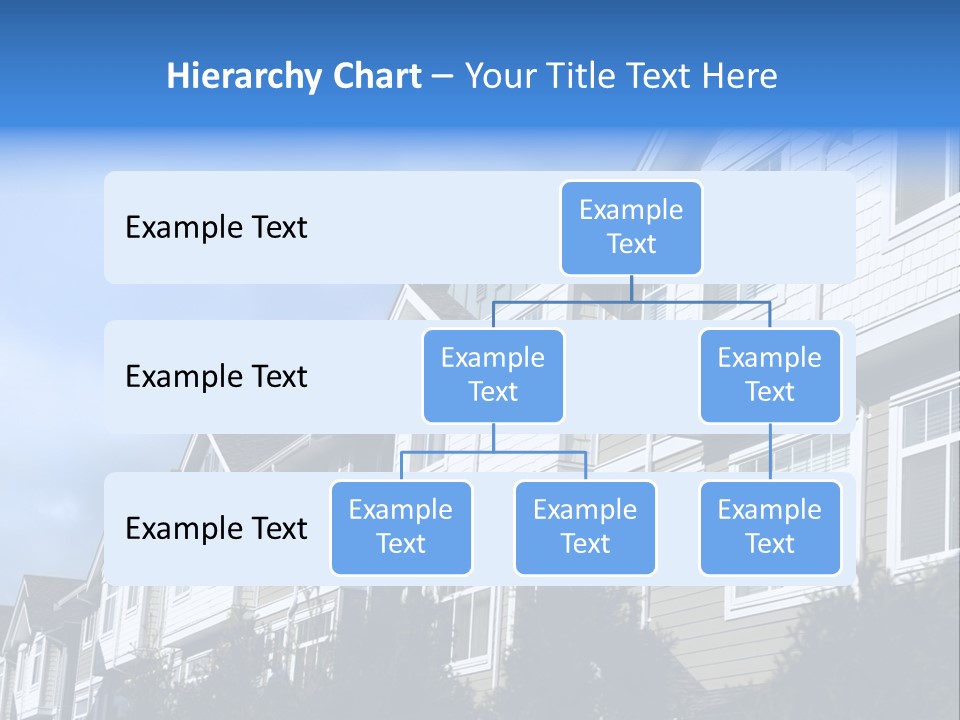 Hierarchy Chart – Your Title Text Here

Example Text

Example Text

Example Text

Example Text

Example Text

Example Text

Example Text

Example Text

Example Text